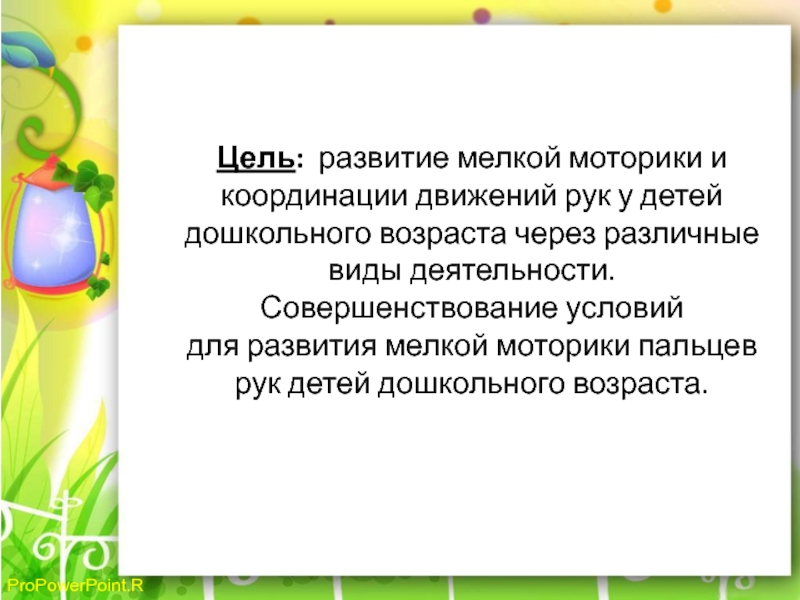 Цель: развитие мелкой моторики и координации движений рук у детей дошкольного возраста через различные виды деятельности.
Совершенствование условий для развития мелкой моторики пальцев рук детей дошкольного возраста.

ProPowerPoint.R